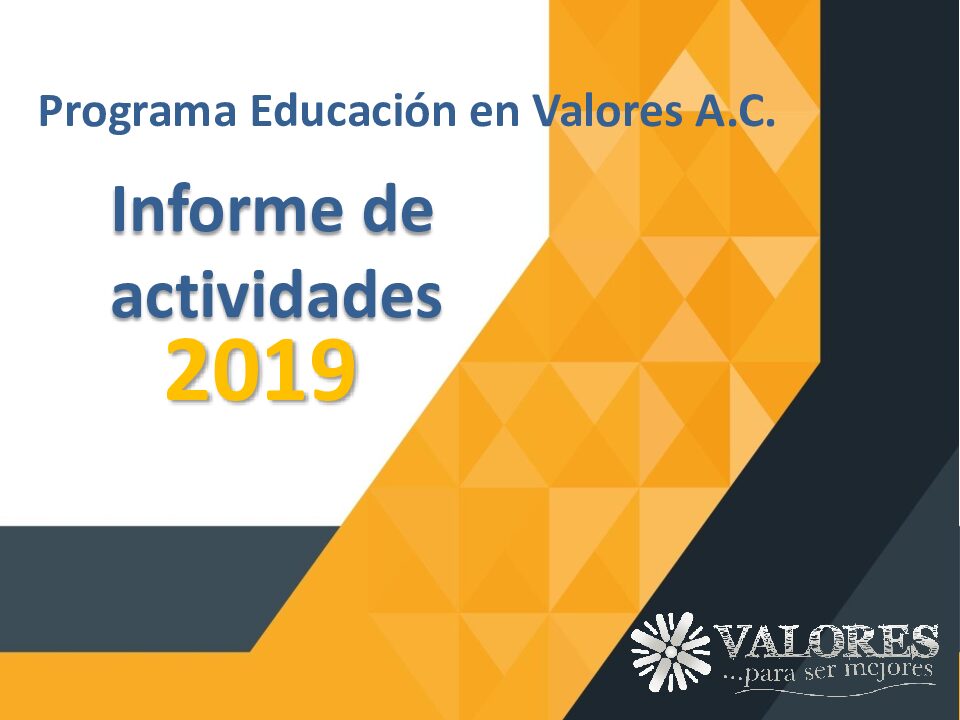 Programa Educación en Valores A.C.

Informe de actividades 2019

VALORES
...para ser mejores